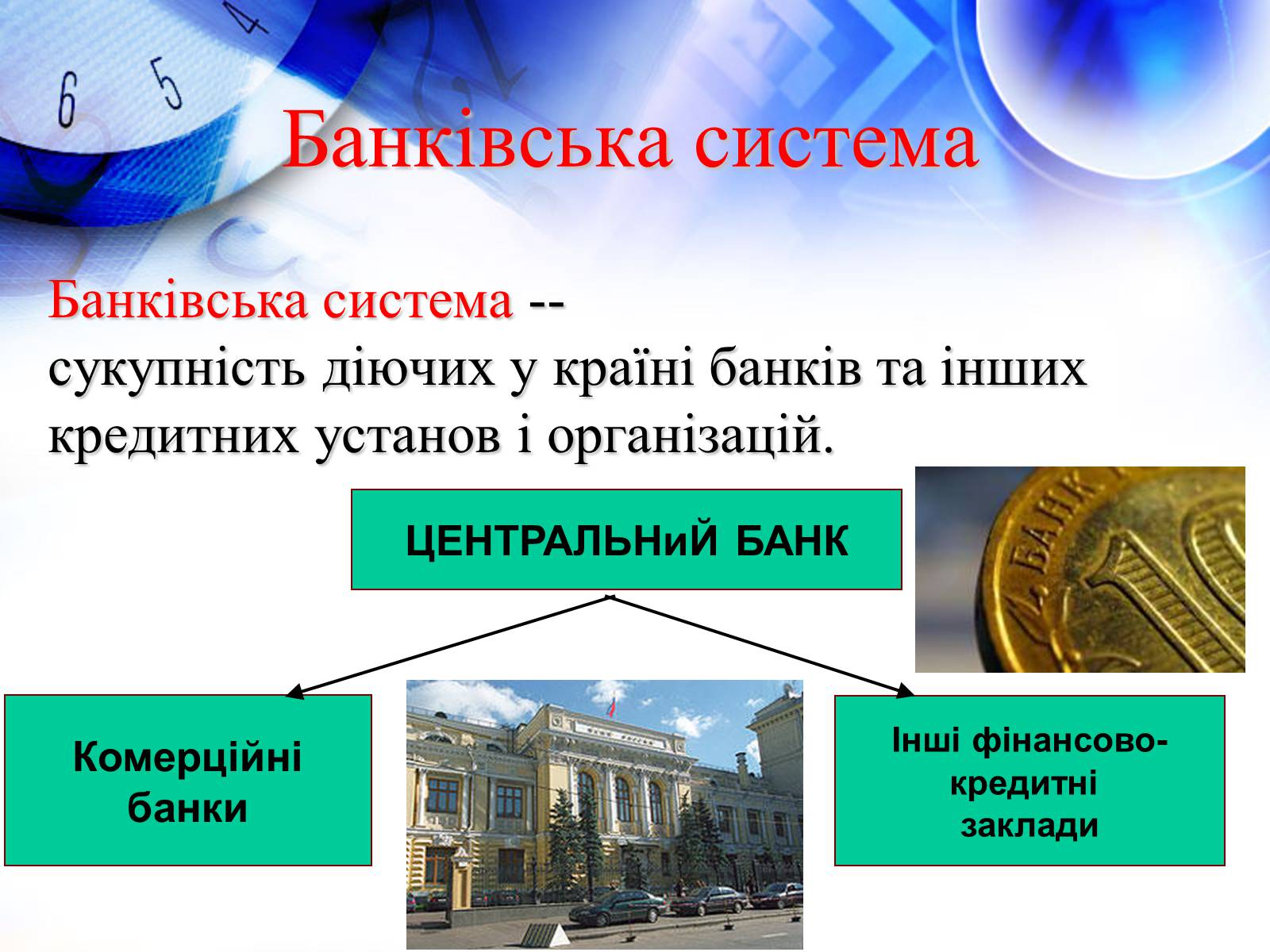 Банківська система

Банківська система --
сукупність діючих у країні банків та інших кредитних установ і організацій.

ЦЕНТРАЛЬНиЙ БАНК

Комерційні банки

Інші фінансово-кредитні заклади